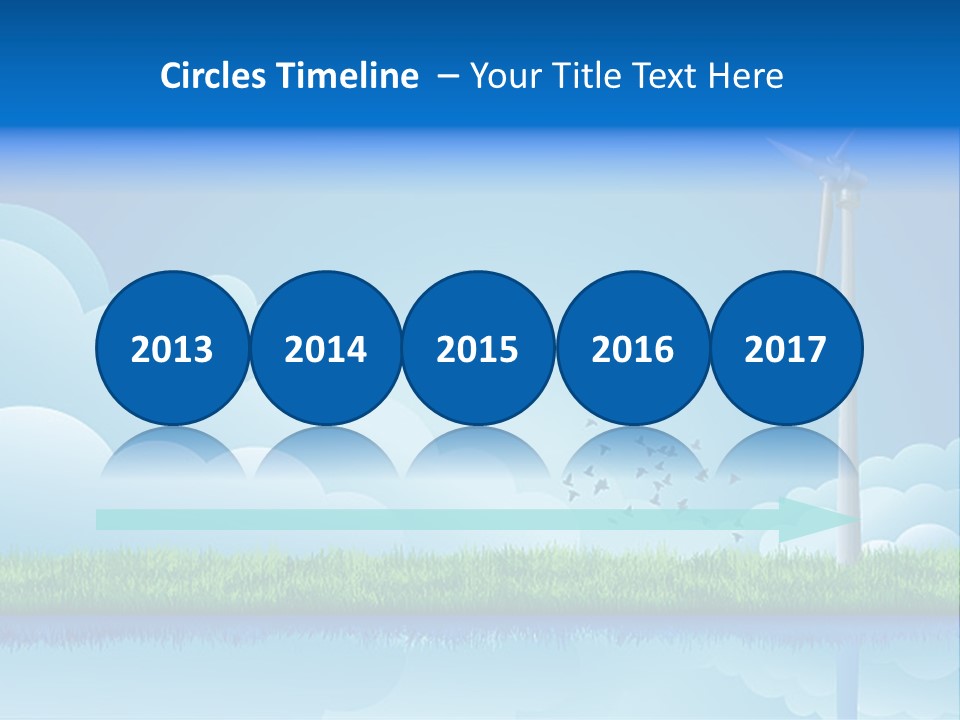 Circles Timeline – Your Title Text Here

2013

2014

2015

2016

2017